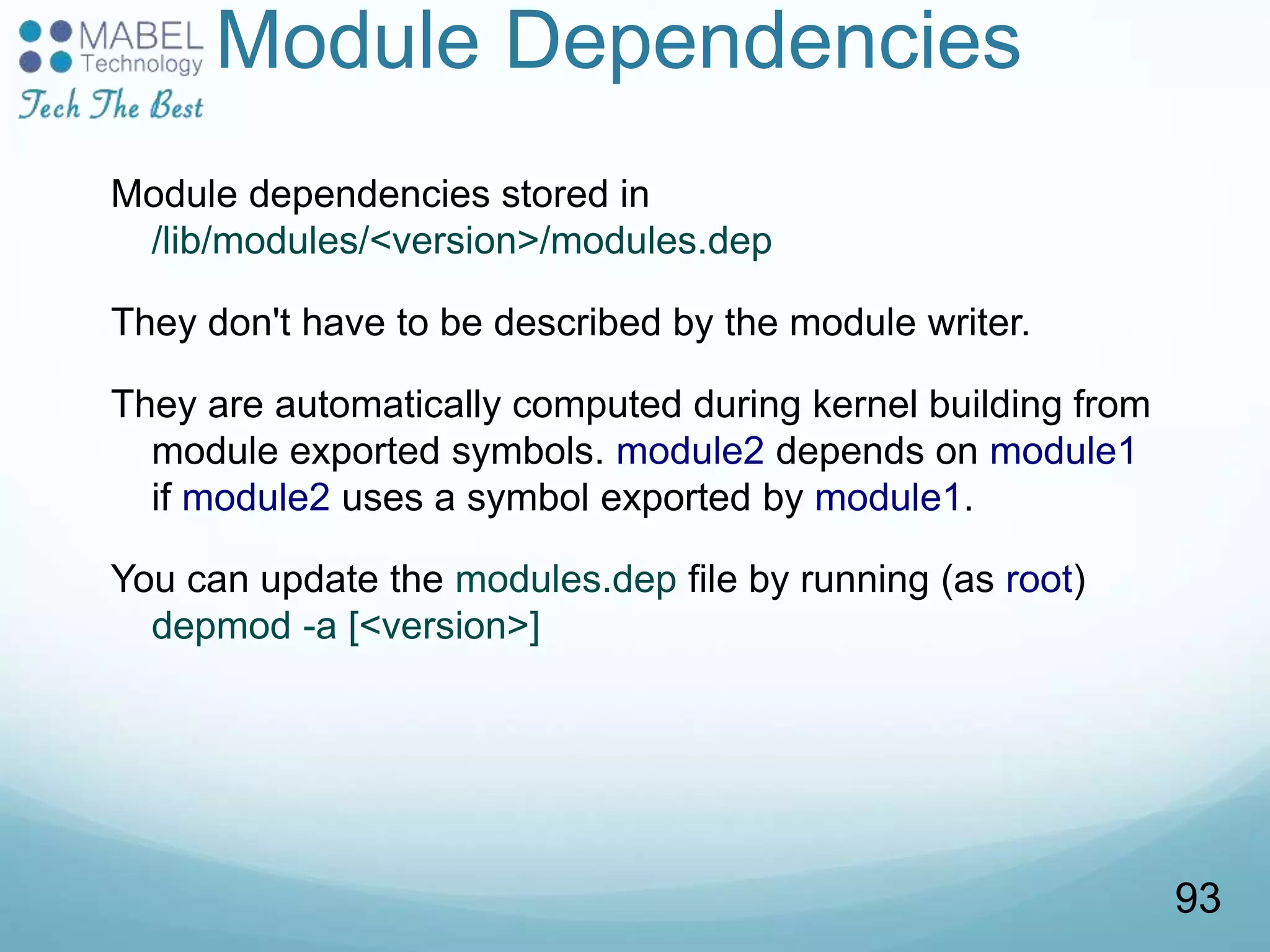 MABEL Technology
Tech The Best

Module Dependencies

Module dependencies stored in
/lib/modules/<version>/modules.dep

They don't have to be described by the module writer.

They are automatically computed during kernel building from module exported symbols. module2 depends on module1 if module2 uses a symbol exported by module1.

You can update the modules.dep file by running (as root)
depmod -a [<version>]

93